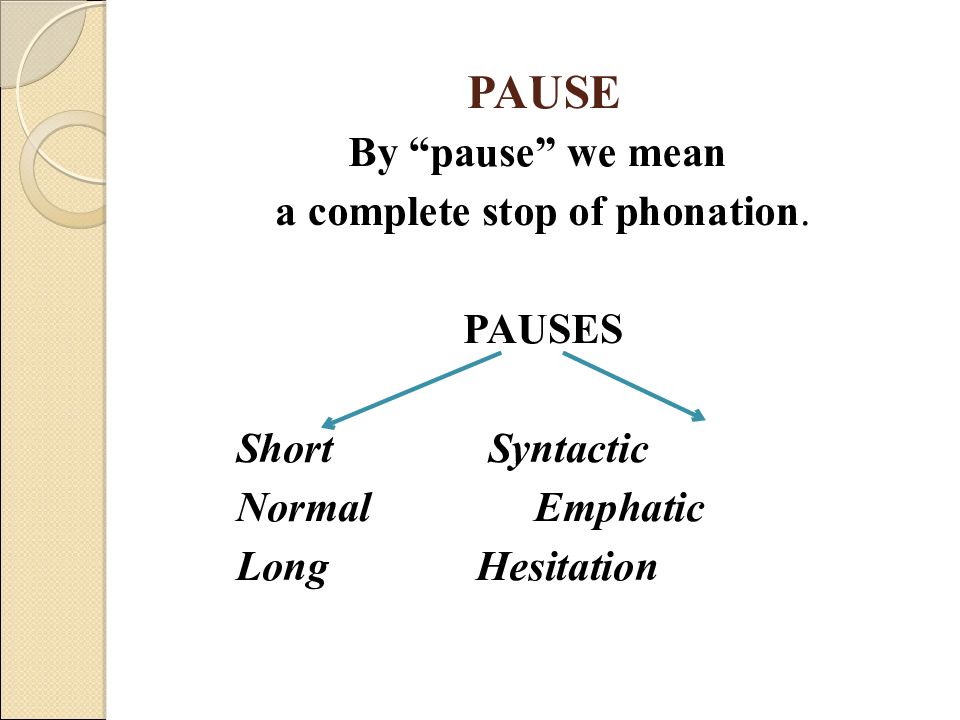 PAUSE

By “pause” we mean a complete stop of phonation.

PAUSES

Short
Normal
Long

Syntactic
Emphatic
Hesitation